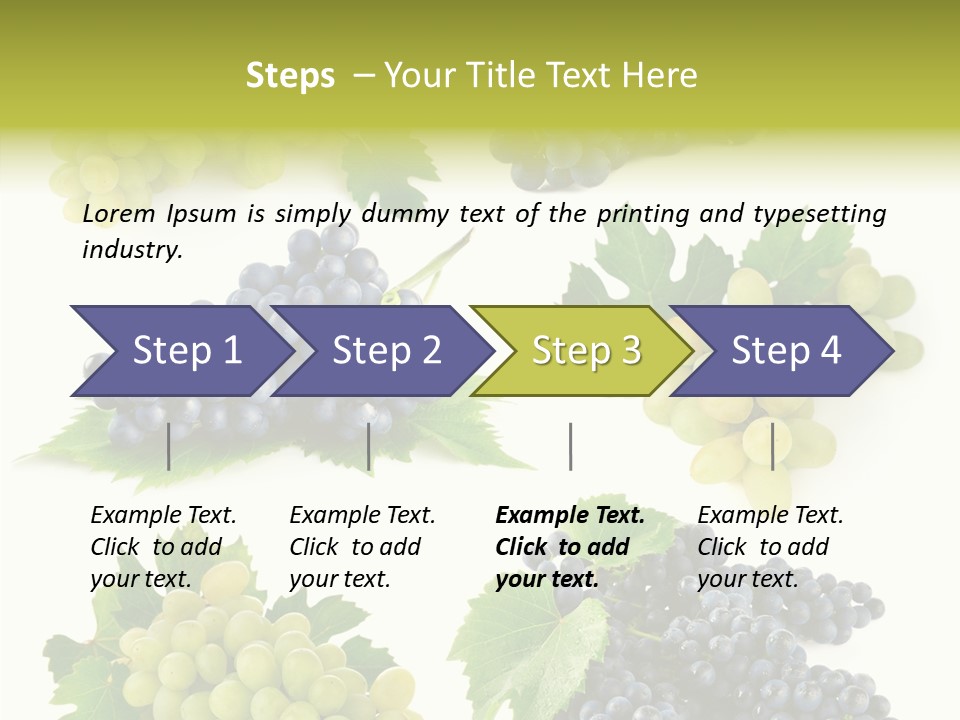 Steps – Your Title Text Here

Lorem Ipsum is simply dummy text of the printing and typesetting industry.

Step 1

Step 2

Step 3

Step 4

Example Text. Click to add your text.

Example Text. Click to add your text.

Example Text. Click to add your text.

Example Text. Click to add your text.